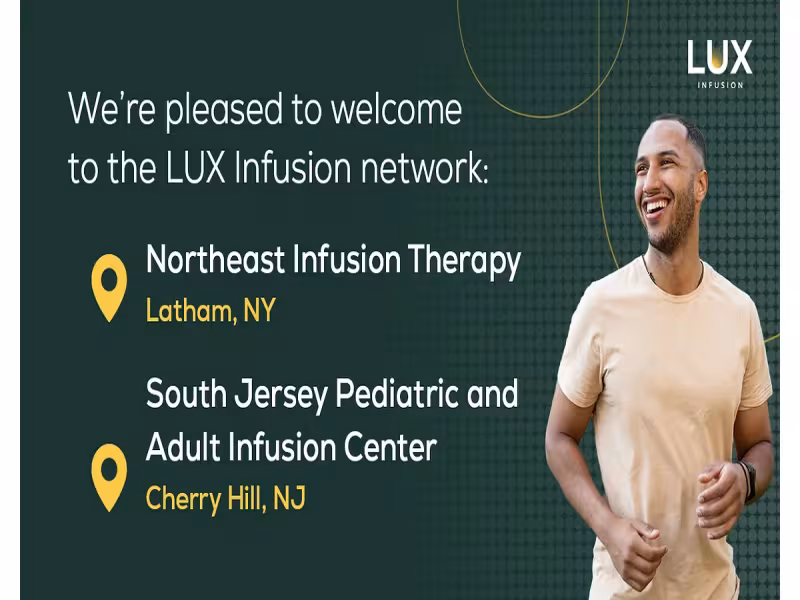 LUX
INFUSION

We're pleased to welcome to the LUX Infusion network:

Northeast Infusion Therapy
Latham, NY

South Jersey Pediatric and Adult Infusion Center
Cherry Hill, NJ